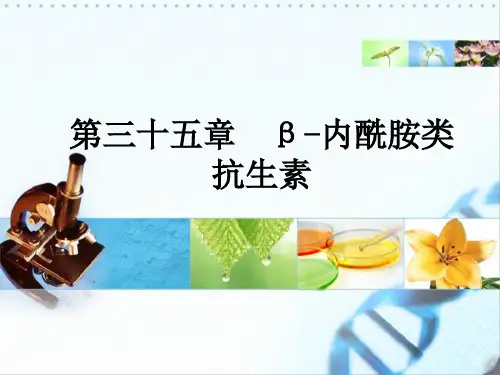 第三十五章　β-内酰胺类抗生素